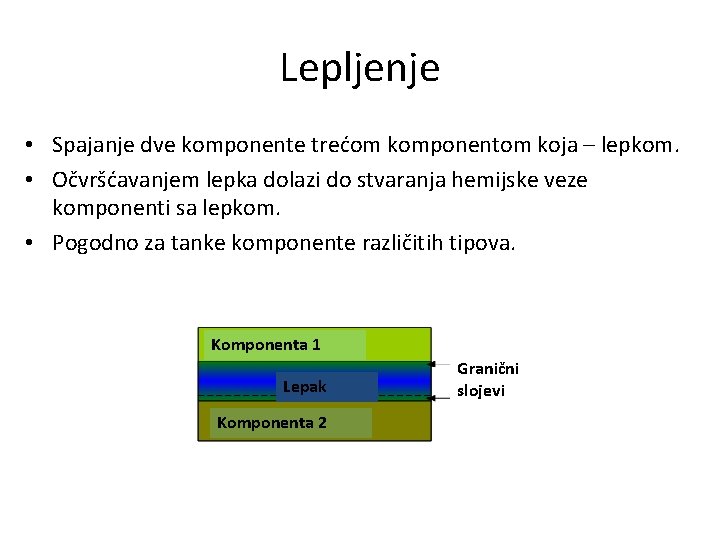 Lepljenje

• Spajanje dve komponente trećom komponentom koja – lepkom.
• Očvršćavanjem lepka dolazi do stvaranja hemijske veze komponenti sa lepkom.
• Pogodno za tanke komponente različitih tipova.

Komponenta 1
Lepak
Komponenta 2
Granični slojevi